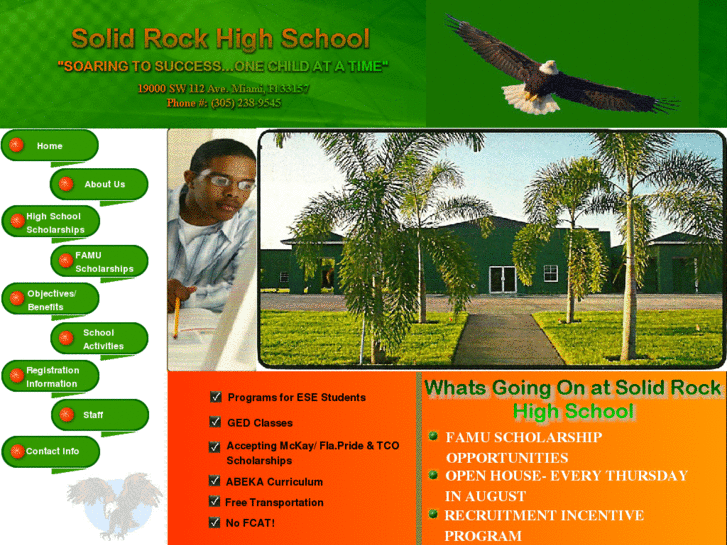 Solid Rock High School
"SOARING TO SUCCESS...ONE CHILD AT A TIME"
19000 SW 112 Ave. Miami, Fl 33157
Phone #: (305) 238-9545

Home
About Us
High School Scholarships
FAMU Scholarships
Objectives/ Benefits
School Activities
Registration Information
Staff
Contact Info

Programs for ESE Students
GED Classes
Accepting McKay/ Fla.Pride & TCO Scholarships
ABEKA Curriculum
Free Transportation
No FCAT!

Whats Going On at Solid Rock High School
FAMU SCHOLARSHIP OPPORTUNITIES
OPEN HOUSE- EVERY THURSDAY IN AUGUST
RECRUITMENT INCENTIVE PROGRAM